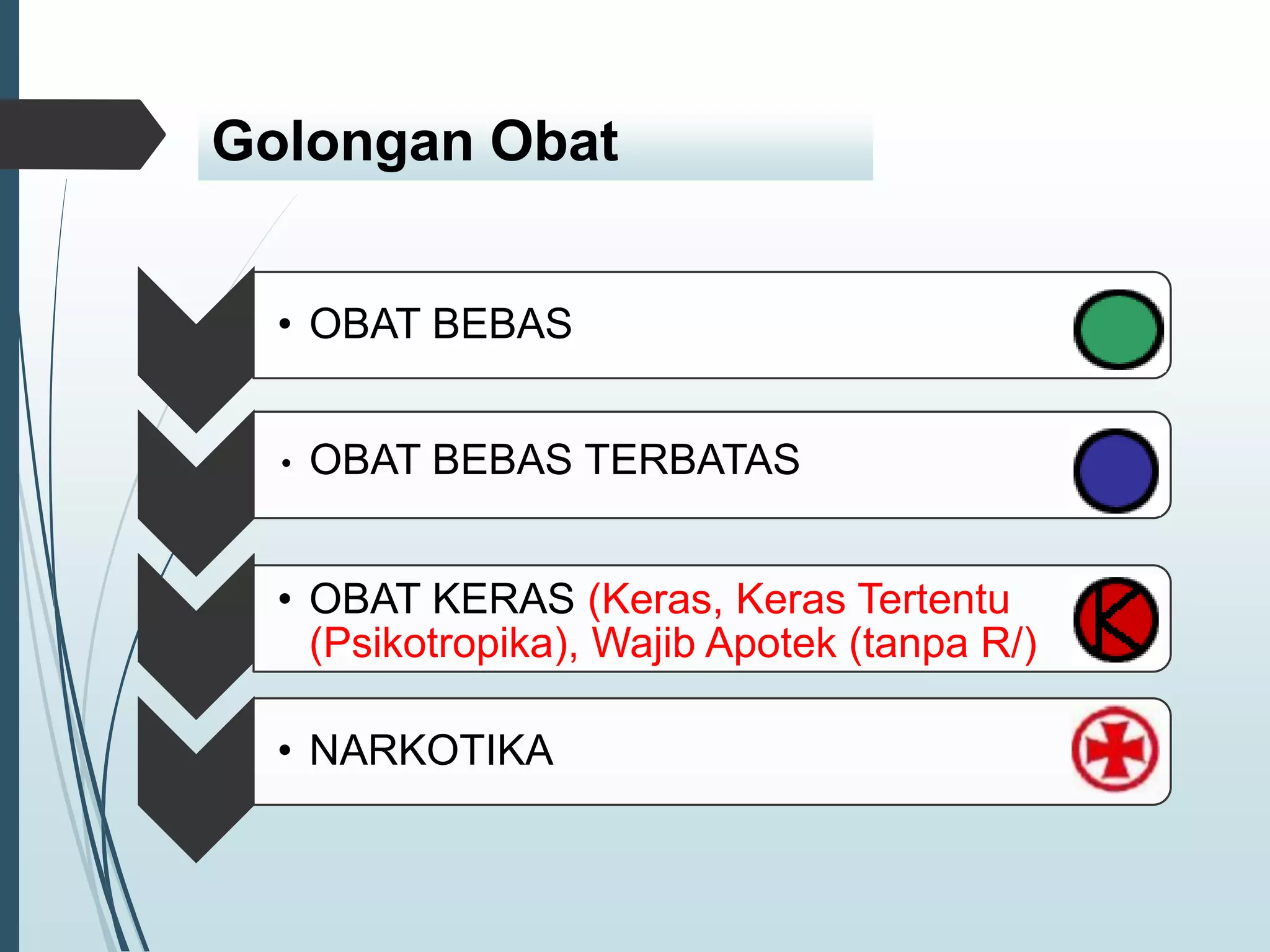 Golongan Obat

• OBAT BEBAS

• OBAT BEBAS TERBATAS

• OBAT KERAS (Keras, Keras Tertentu (Psikotropika), Wajib Apotek (tanpa R/)

K

• NARKOTIKA